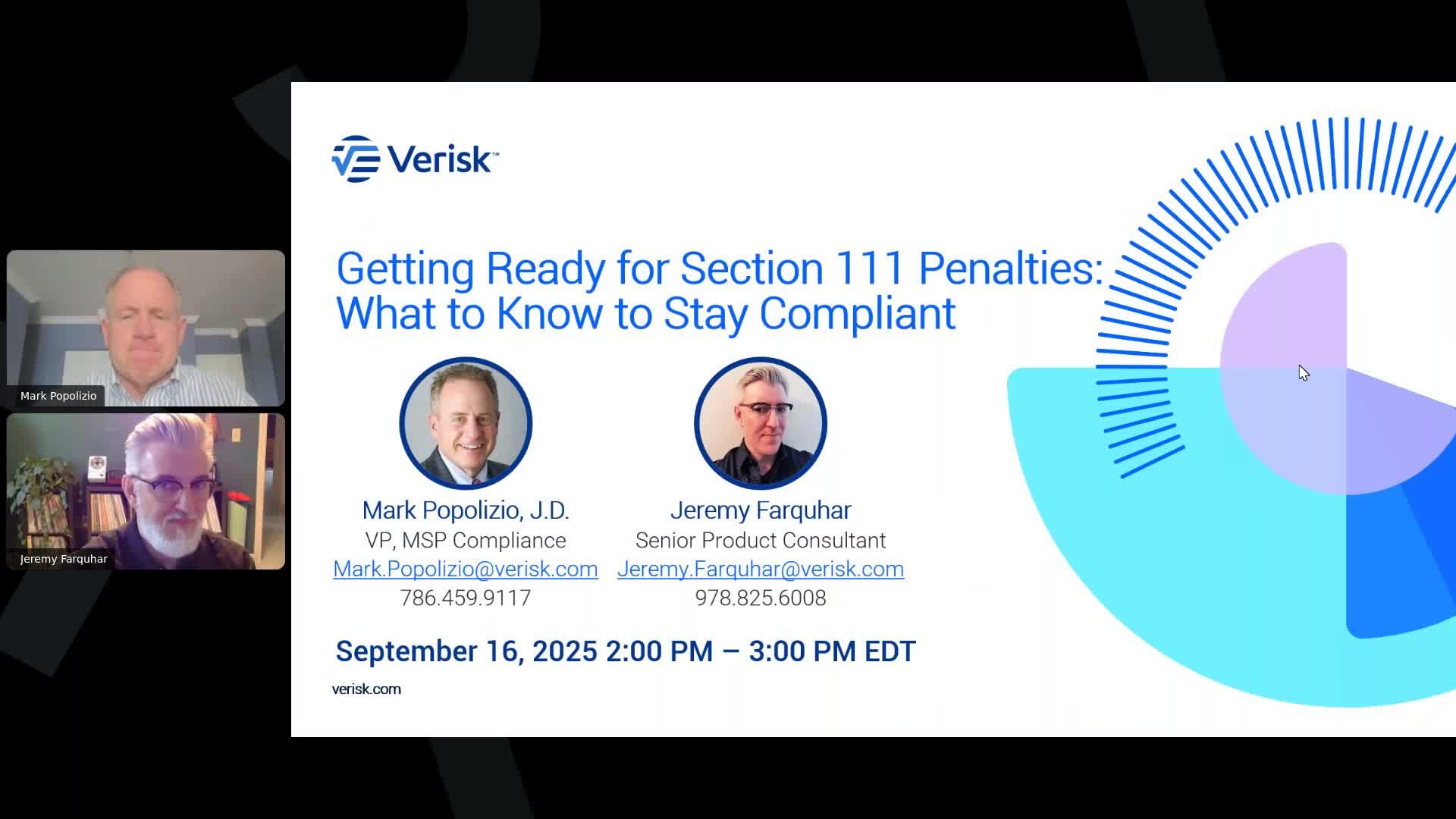 Mark Popolizio

Jeremy Farquhar

Verisk™

Getting Ready for Section 111 Penalties: What to Know to Stay Compliant

Mark Popolizio, J.D.
VP, MSP Compliance
Mark.Popolizio@verisk.com
786.459.9117

Jeremy Farquhar
Senior Product Consultant
Jeremy.Farquhar@verisk.com
978.825.6008

September 16, 2025 2:00 PM – 3:00 PM EDT

verisk.com